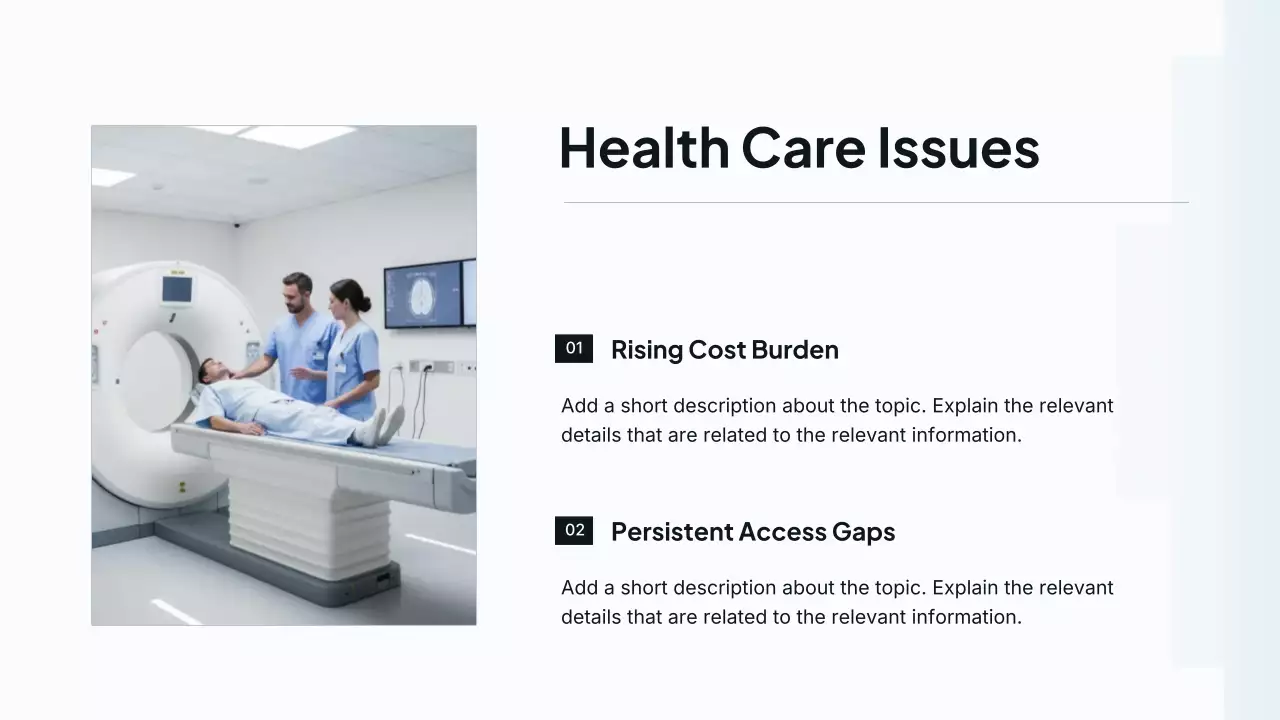 Health Care Issues

01 Rising Cost Burden

Add a short description about the topic. Explain the relevant details that are related to the relevant information.

02 Persistent Access Gaps

Add a short description about the topic. Explain the relevant details that are related to the relevant information.